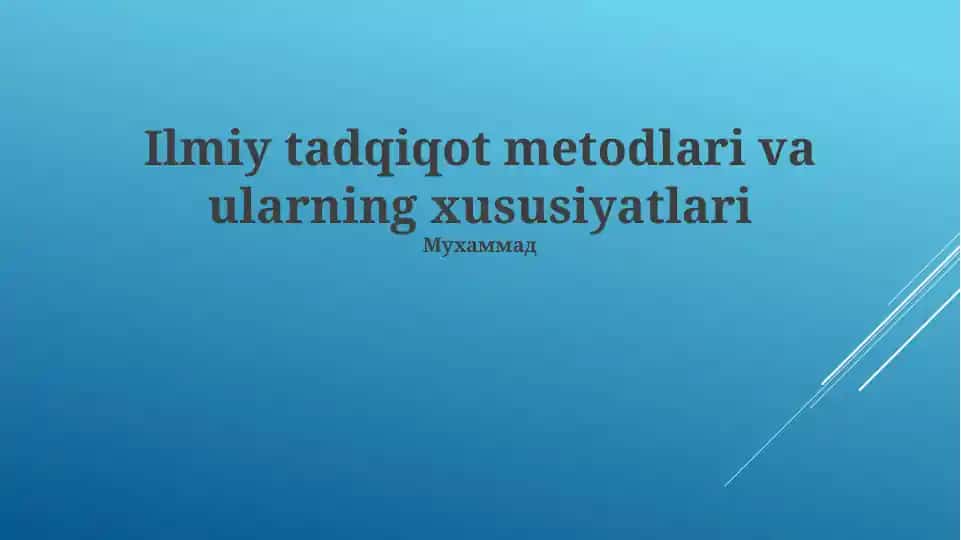 Ilmiy tadqiqot metodlari va ularning xususiyatlari

Мухаммад